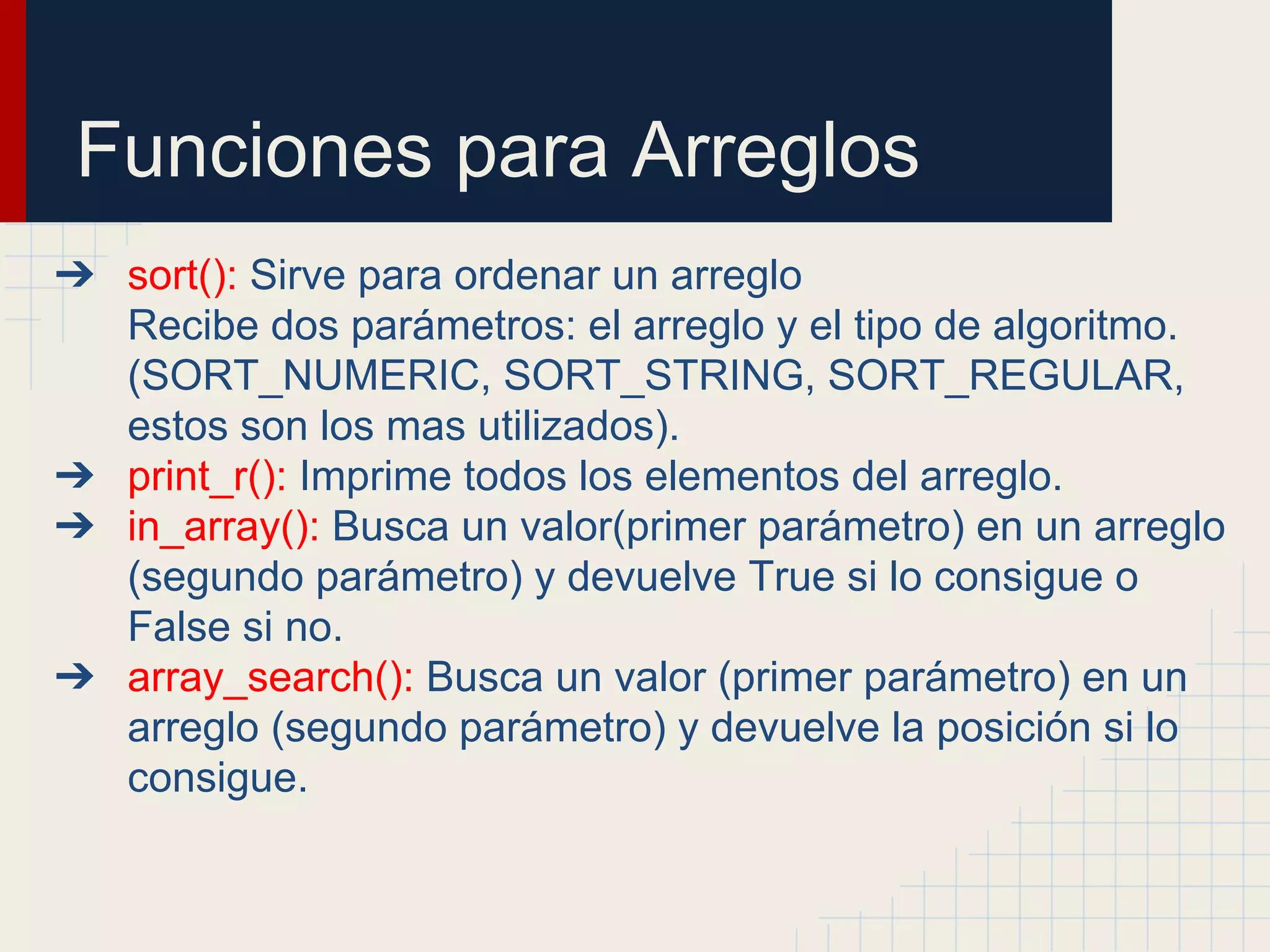 Funciones para Arreglos

➔ sort(): Sirve para ordenar un arreglo
Recibe dos parámetros: el arreglo y el tipo de algoritmo. (SORT_NUMERIC, SORT_STRING, SORT_REGULAR, estos son los mas utilizados).

➔ print_r(): Imprime todos los elementos del arreglo.

➔ in_array(): Busca un valor(primer parámetro) en un arreglo (segundo parámetro) y devuelve True si lo consigue o False si no.

➔ array_search(): Busca un valor (primer parámetro) en un arreglo (segundo parámetro) y devuelve la posición si lo consigue.